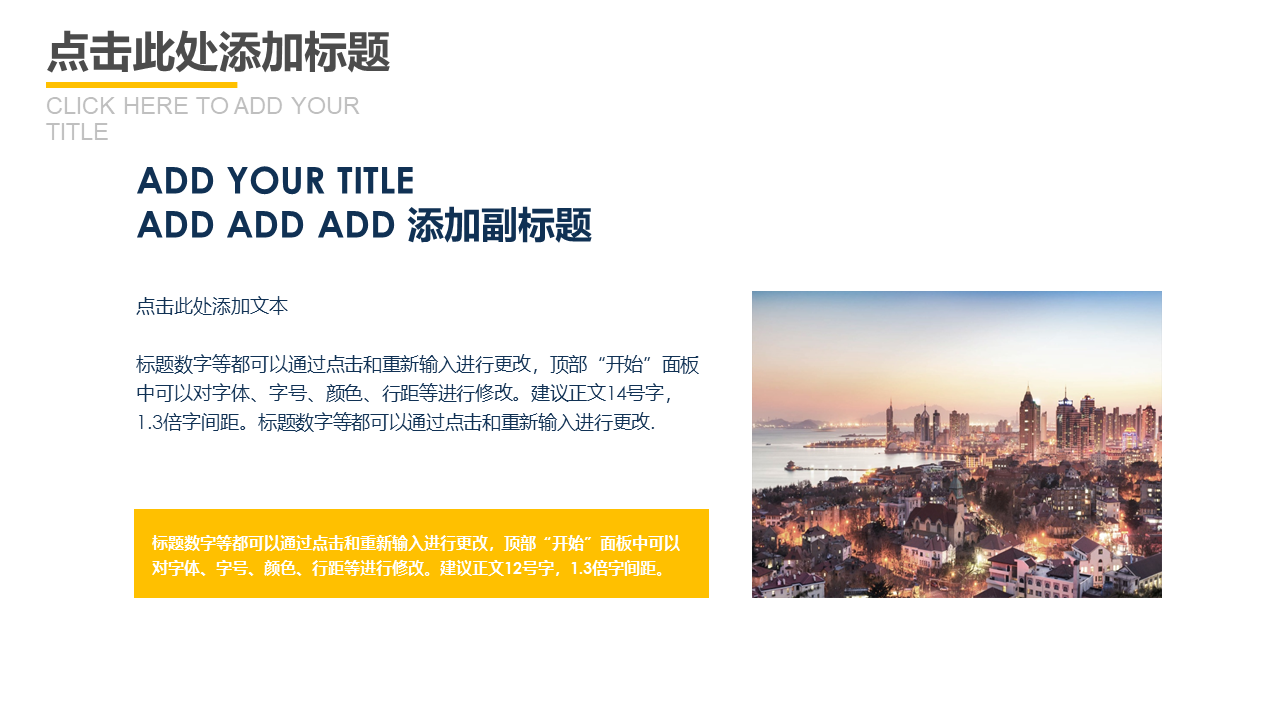 点击此处添加标题

CLICK HERE TO ADD YOUR TITLE

ADD YOUR TITLE
ADD ADD ADD 添加副标题

点击此处添加文本

标题数字等都可以通过点击和重新输入进行更改，顶部“开始”面板中可以对字体、字号、颜色、行距等进行修改。建议正文14号字，1.3倍字间距。标题数字等都可以通过点击和重新输入进行更改.

标题数字等都可以通过点击和重新输入进行更改，顶部“开始”面板中可以对字体、字号、颜色、行距等进行修改。建议正文12号字，1.3倍字间距。